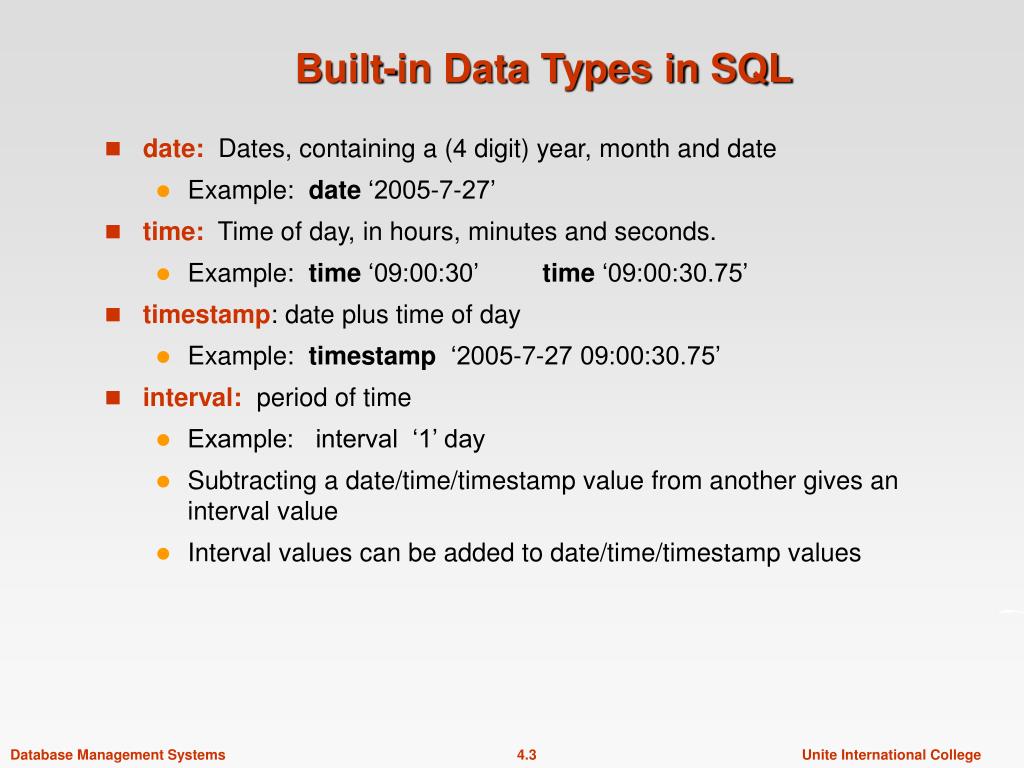 Built-in Data Types in SQL

date: Dates, containing a (4 digit) year, month and date

Example: date ‘2005-7-27’

time: Time of day, in hours, minutes and seconds.

Example: time ‘09:00:30’ time ‘09:00:30.75’

timestamp: date plus time of day

Example: timestamp ‘2005-7-27 09:00:30.75’

interval: period of time

Example: interval ‘1’ day

Subtracting a date/time/timestamp value from another gives an interval value

Interval values can be added to date/time/timestamp values

Database Management Systems 4.3 Unite International College